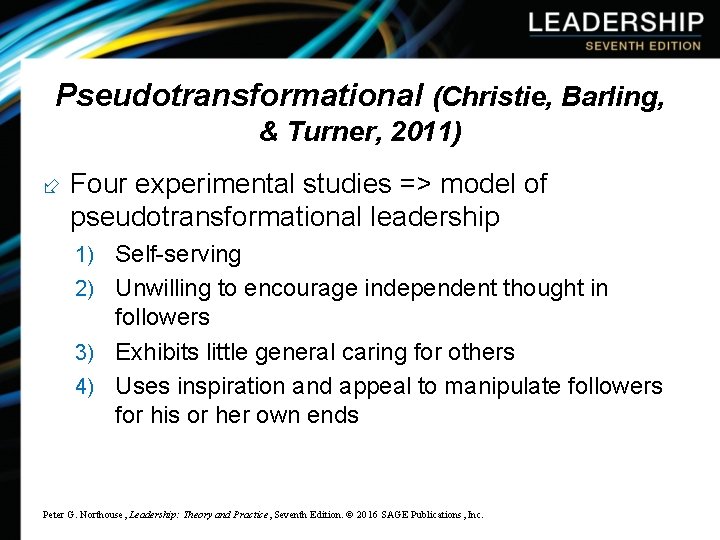 LEADERSHIP
SEVENTH EDITION

Pseudotransformational (Christie, Barling, & Turner, 2011)

Four experimental studies => model of pseudotransformational leadership

1) Self-serving
2) Unwilling to encourage independent thought in followers
3) Exhibits little general caring for others
4) Uses inspiration and appeal to manipulate followers for his or her own ends

Peter G. Northouse, Leadership: Theory and Practice, Seventh Edition. © 2016 SAGE Publications, Inc.